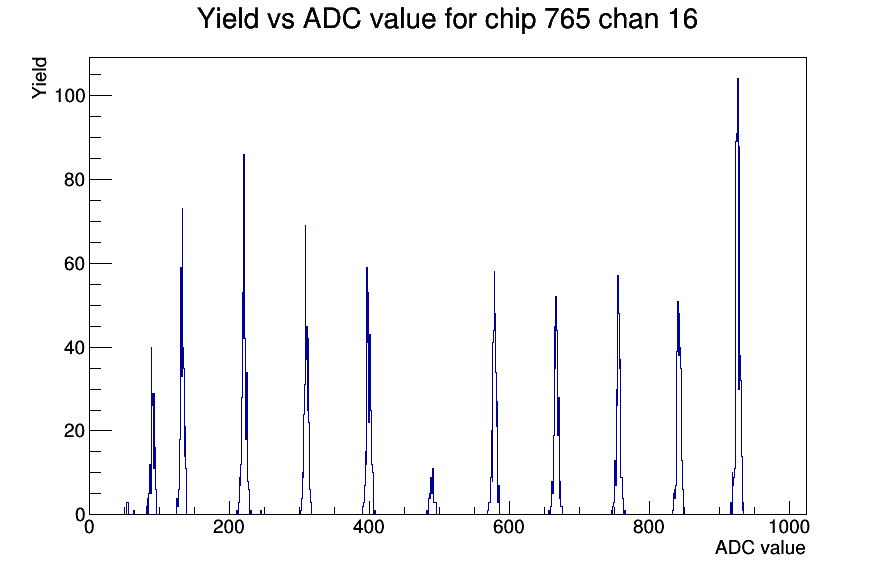 Yield vs ADC value for chip 765 chan 16

Yield

100
80
60
40
20
0

0
200
400
600
800
1000

ADC value